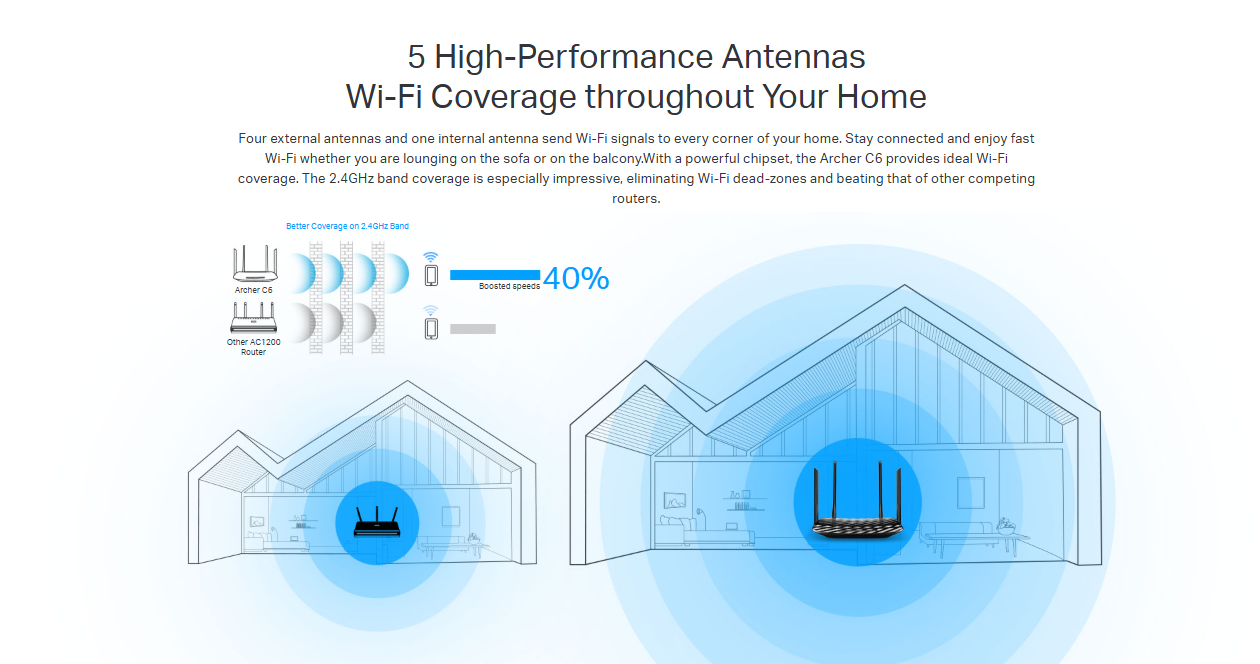 5 High-Performance Antennas
Wi-Fi Coverage throughout Your Home

Four external antennas and one internal antenna send Wi-Fi signals to every corner of your home. Stay connected and enjoy fast Wi-Fi whether you are lounging on the sofa or on the balcony.With a powerful chipset, the Archer C6 provides ideal Wi-Fi coverage. The 2.4GHz band coverage is especially impressive, eliminating Wi-Fi dead-zones and beating that of other competing routers.

Better Coverage on 2.4GHz Band

Archer C6

Boosted speeds

40%

Other AC1200 Router